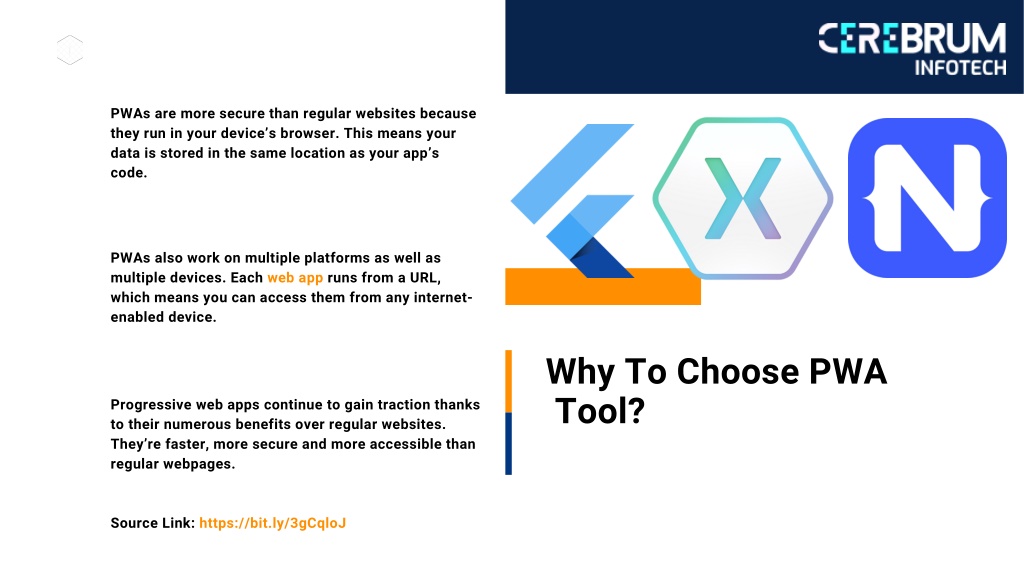 CEREBRUM
INFOTECH

PWAs are more secure than regular websites because they run in your device's browser. This means your data is stored in the same location as your app's code.

PWAs also work on multiple platforms as well as multiple devices. Each web app runs from a URL, which means you can access them from any internet-enabled device.

Progressive web apps continue to gain traction thanks to their numerous benefits over regular websites. They're faster, more secure and more accessible than regular webpages.

Source Link: https://bit.ly/3gCqloJ

Why To Choose PWA Tool?